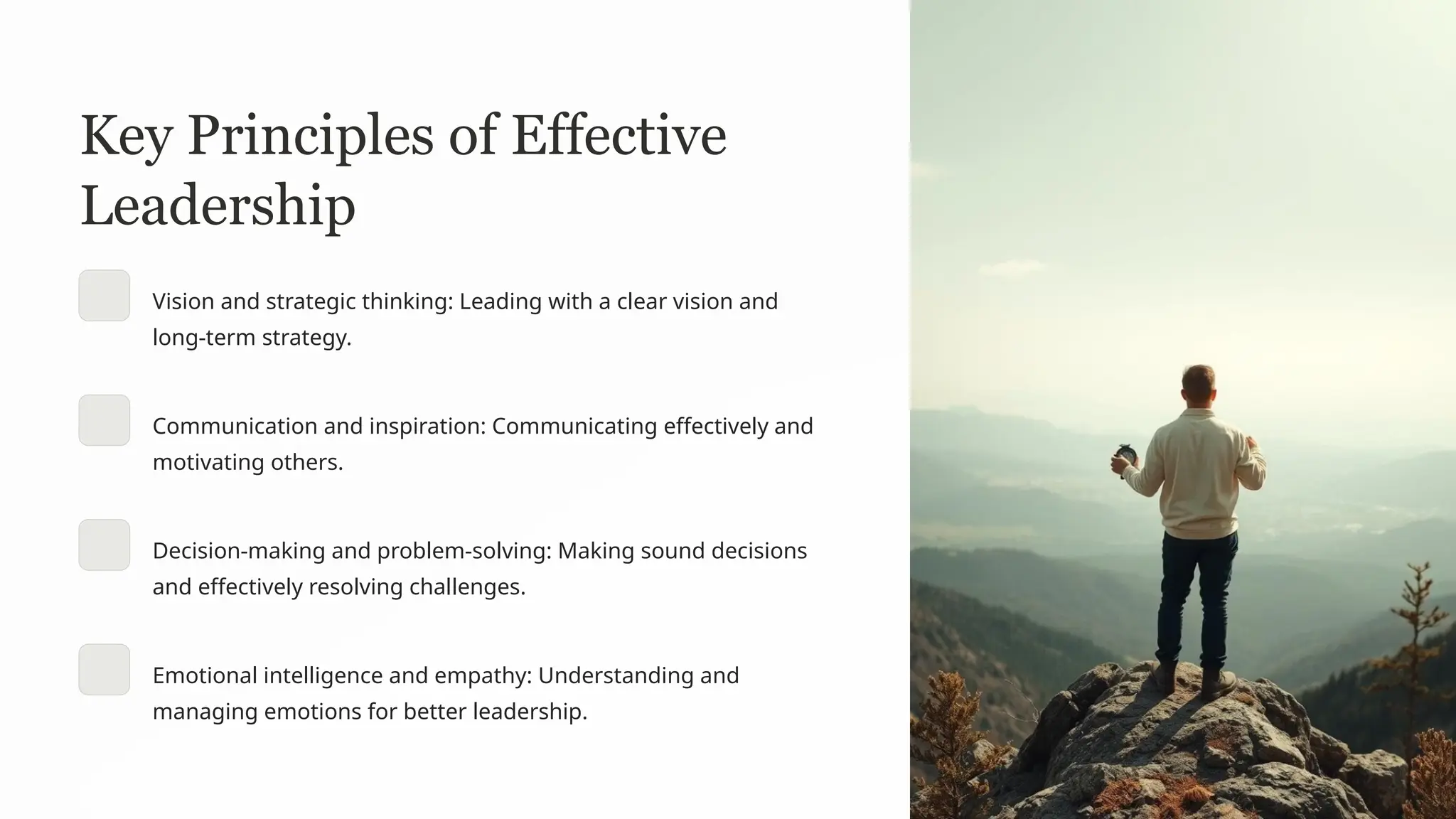 Key Principles of Effective Leadership

Vision and strategic thinking: Leading with a clear vision and long-term strategy.

Communication and inspiration: Communicating effectively and motivating others.

Decision-making and problem-solving: Making sound decisions and effectively resolving challenges.

Emotional intelligence and empathy: Understanding and managing emotions for better leadership.